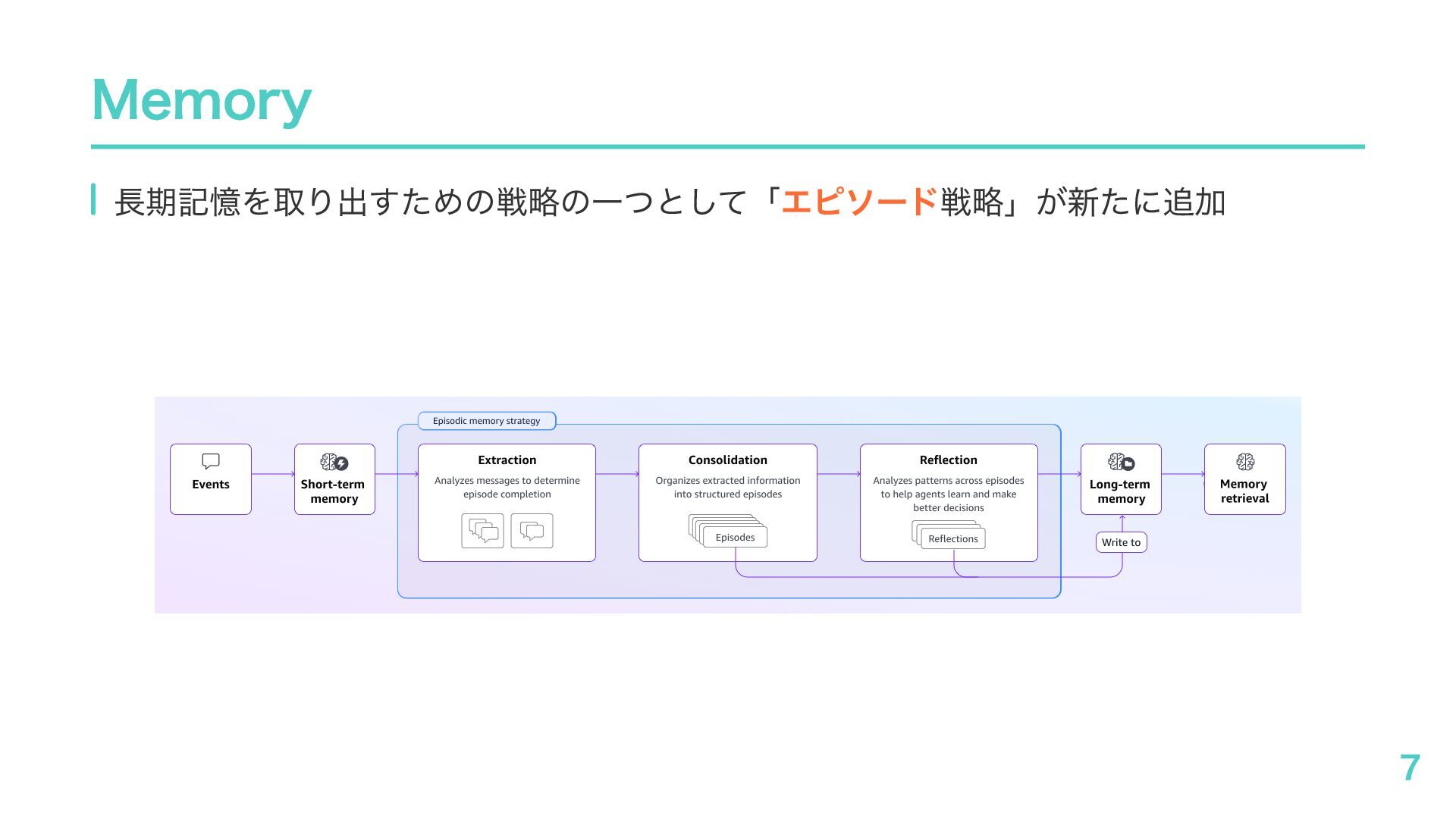 Memory

長期記憶を取り出すための戦略の一つとして「エピソード戦略」が新たに追加

Episodic memory strategy

Events

Short-term memory

Extraction
Analyzes messages to determine episode completion

Consolidation
Organizes extracted information into structured episodes

Episodes

Reflection
Analyzes patterns across episodes to help agents learn and make better decisions

Reflections

Long-term memory

Write to

Memory retrieval

7